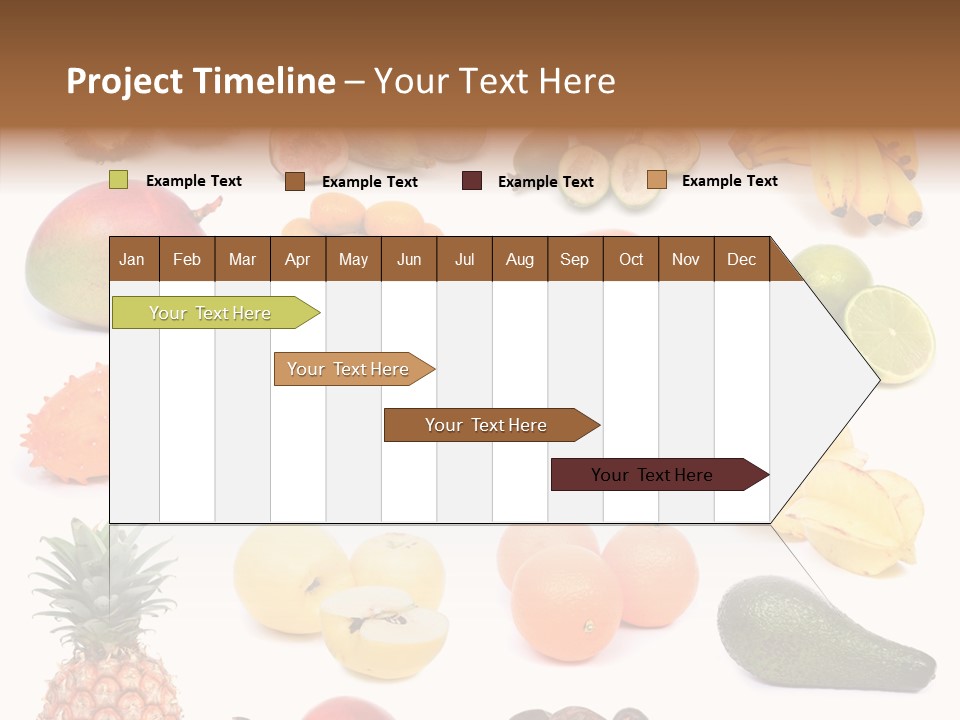 Project Timeline – Your Text Here

Example Text Example Text Example Text Example Text

| Jan | Feb | Mar | Apr | May | Jun | Jul | Aug | Sep | Oct | Nov | Dec |
|---|---|---|---|---|---|---|---|---|---|---|---|

Your Text Here

Your Text Here

Your Text Here

Your Text Here